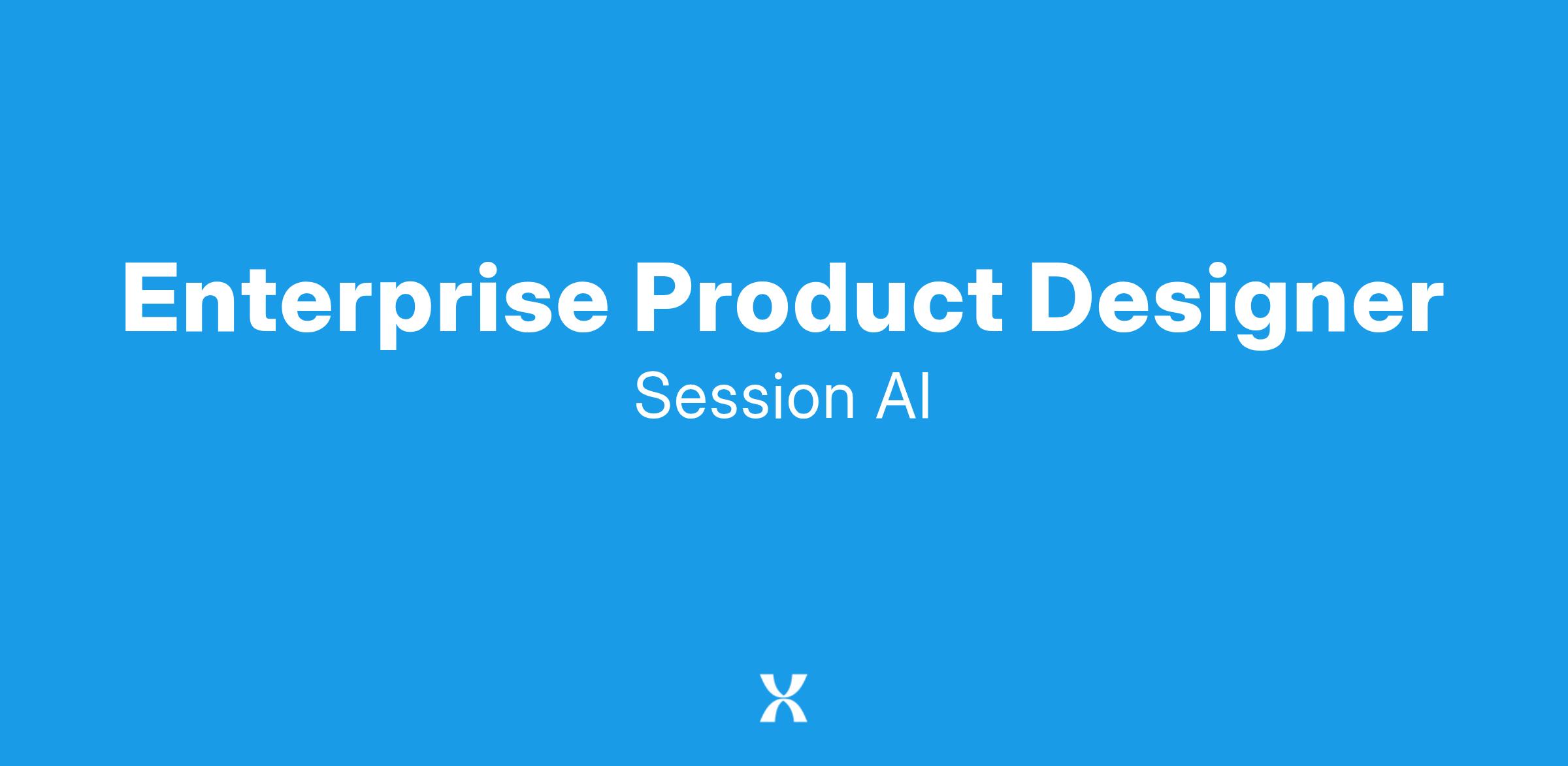 Enterprise Product Designer

Session AI